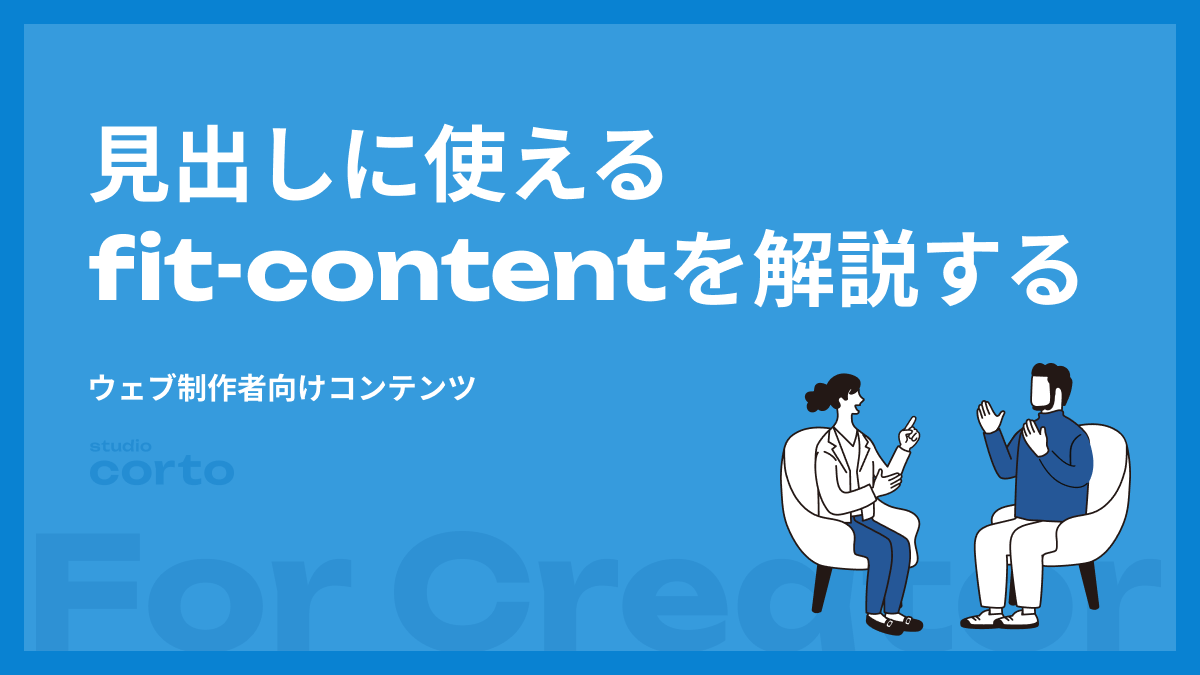 見出しに使える
fit-contentを解説する

ウェブ制作者向けコンテンツ

studio
corto

For Creator